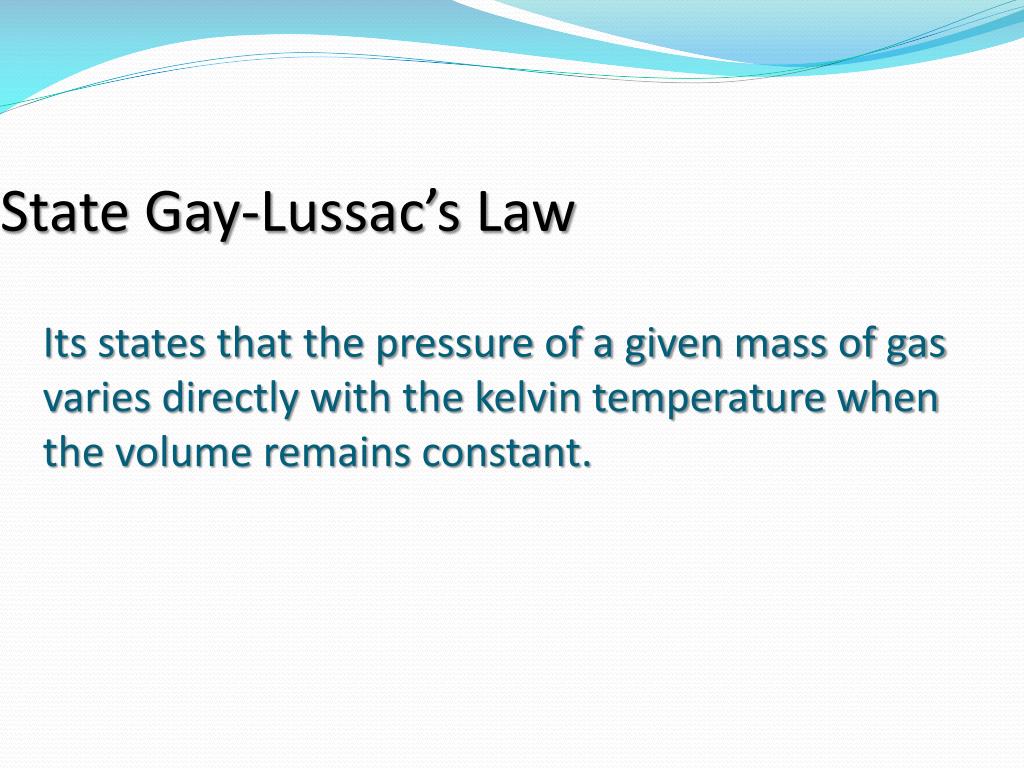 State Gay-Lussac’s Law

Its states that the pressure of a given mass of gas varies directly with the kelvin temperature when the volume remains constant.